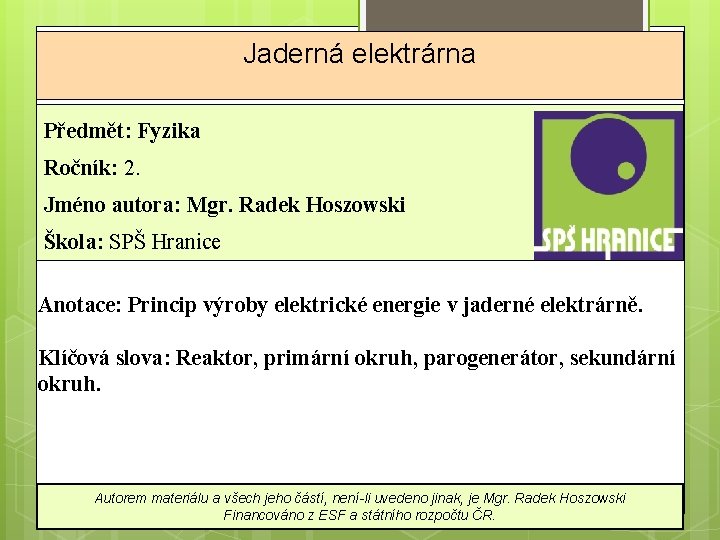 Jaderná elektrárna

Předmět: Fyzika

Ročník: 2.

Jméno autora: Mgr. Radek Hoszowski

Škola: SPŠ Hranice

SPŠ HRANICE

Anotace: Princip výroby elektrické energie v jaderné elektrárně.

Klíčová slova: Reaktor, primární okruh, parogenerátor, sekundární okruh.

Autorem materiálu a všech jeho částí, není-li uvedeno jinak, je Mgr. Radek Hoszowski
Financováno z ESF a státního rozpočtu ČR.